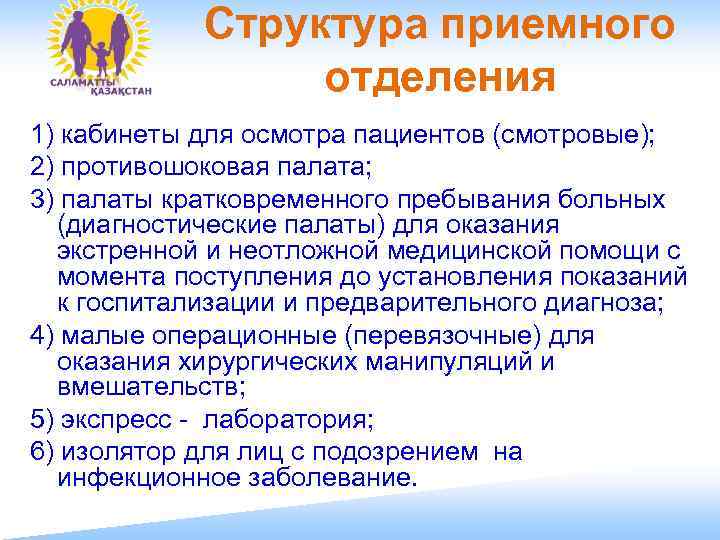 САЛАМАТТЫ ҚАЗАҚСТАН

Структура приемного отделения

1) кабинеты для осмотра пациентов (смотровые);
2) противошоковая палата;
3) палаты кратковременного пребывания больных (диагностические палаты) для оказания экстренной и неотложной медицинской помощи с момента поступления до установления показаний к госпитализации и предварительного диагноза;
4) малые операционные (перевязочные) для оказания хирургических манипуляций и вмешательств;
5) экспресс - лаборатория;
6) изолятор для лиц с подозрением на инфекционное заболевание.